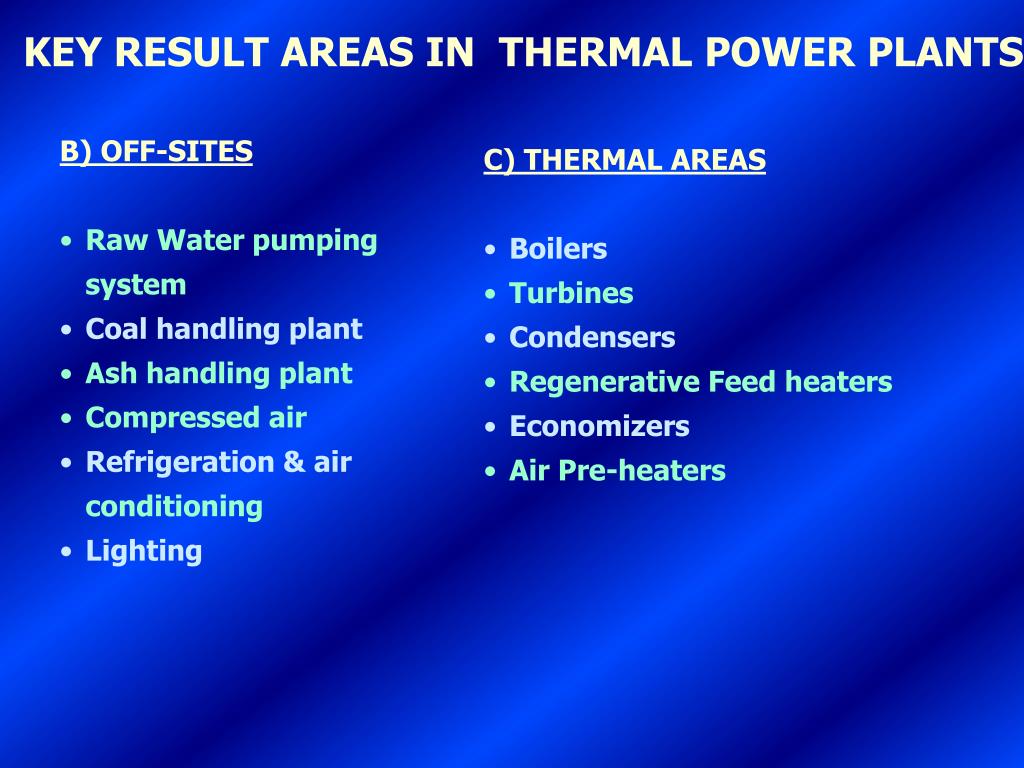 KEY RESULT AREAS IN THERMAL POWER PLANTS

B) OFF-SITES

• Raw Water pumping system
• Coal handling plant
• Ash handling plant
• Compressed air
• Refrigeration & air conditioning
• Lighting

C) THERMAL AREAS

• Boilers
• Turbines
• Condensers
• Regenerative Feed heaters
• Economizers
• Air Pre-heaters